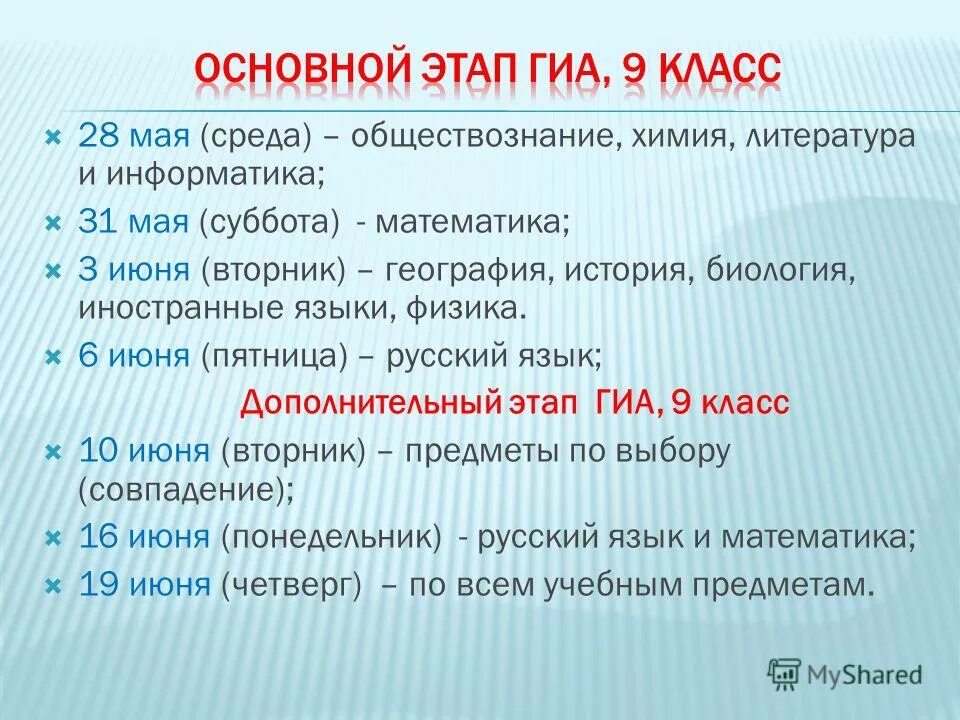 ОСНОВНОЙ ЭТАП ГИА, 9 КЛАСС

28 мая (среда) – обществознание, химия, литература и информатика;

31 мая (суббота) - математика;

3 июня (вторник) – география, история, биология, иностранные языки, физика.

6 июня (пятница) – русский язык;

Дополнительный этап ГИА, 9 класс

10 июня (вторник) – предметы по выбору (совпадение);

16 июня (понедельник) - русский язык и математика;

19 июня (четверг) – по всем учебным предметам.

MyShared